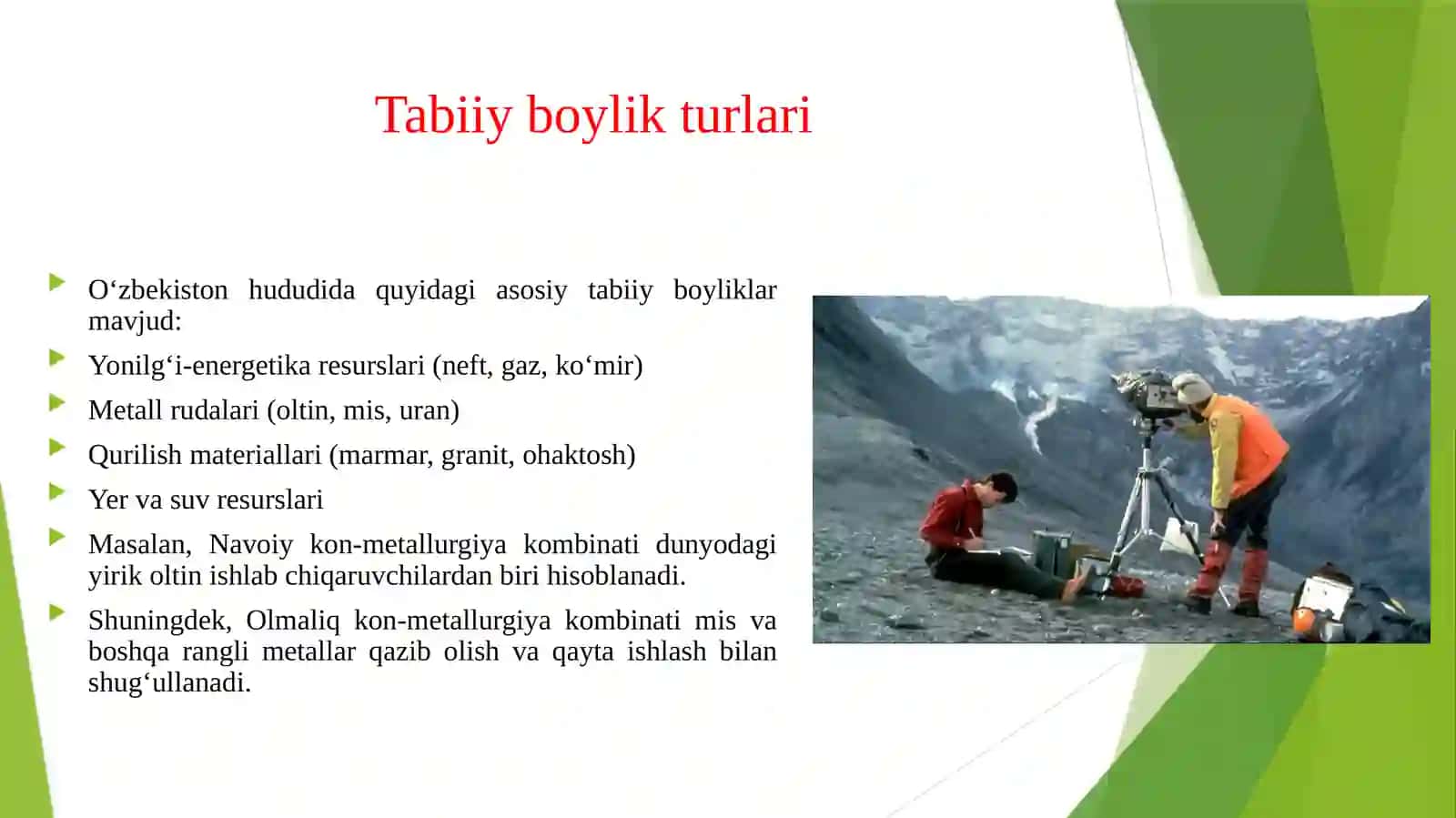 Tabiiy boylik turlari

O‘zbekiston hududida quyidagi asosiy tabiiy boyliklar mavjud:

Yonilg‘i-energetika resurslari (neft, gaz, ko‘mir)

Metall rudalari (oltin, mis, uran)

Qurilish materiallari (marmar, granit, ohaktosh)

Yer va suv resurslari

Masalan, Navoiy kon-metallurgiya kombinati dunyodagi yirik oltin ishlab chiqaruvchilardan biri hisoblanadi.

Shuningdek, Olmaliq kon-metallurgiya kombinati mis va boshqa rangli metallar qazib olish va qayta ishlash bilan shug‘ullanadi.